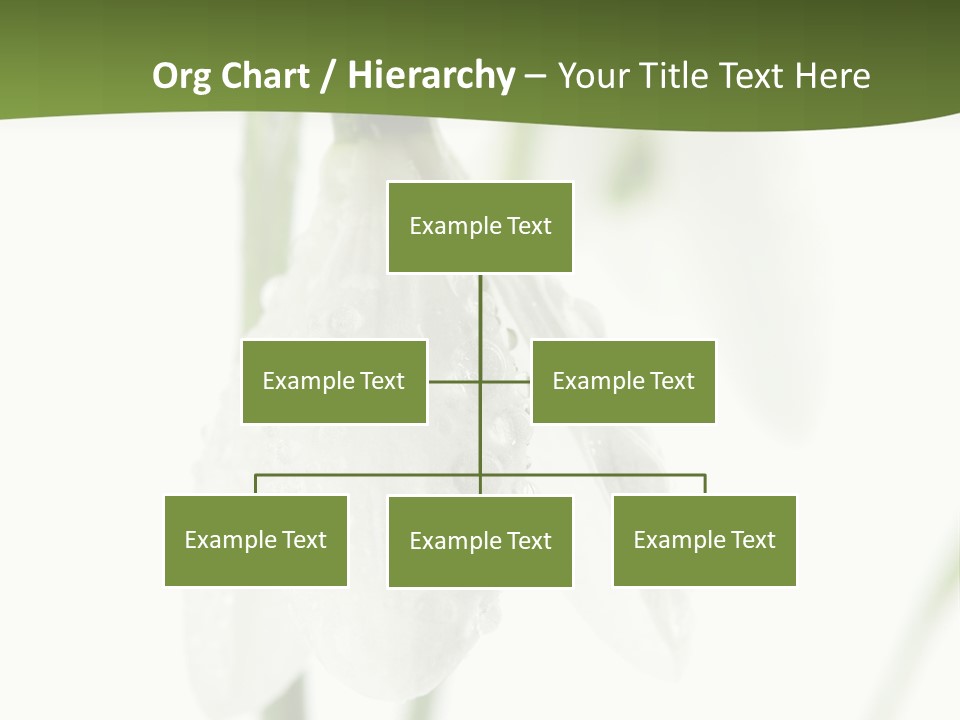 Org Chart / Hierarchy – Your Title Text Here

Example Text

Example Text

Example Text

Example Text

Example Text

Example Text